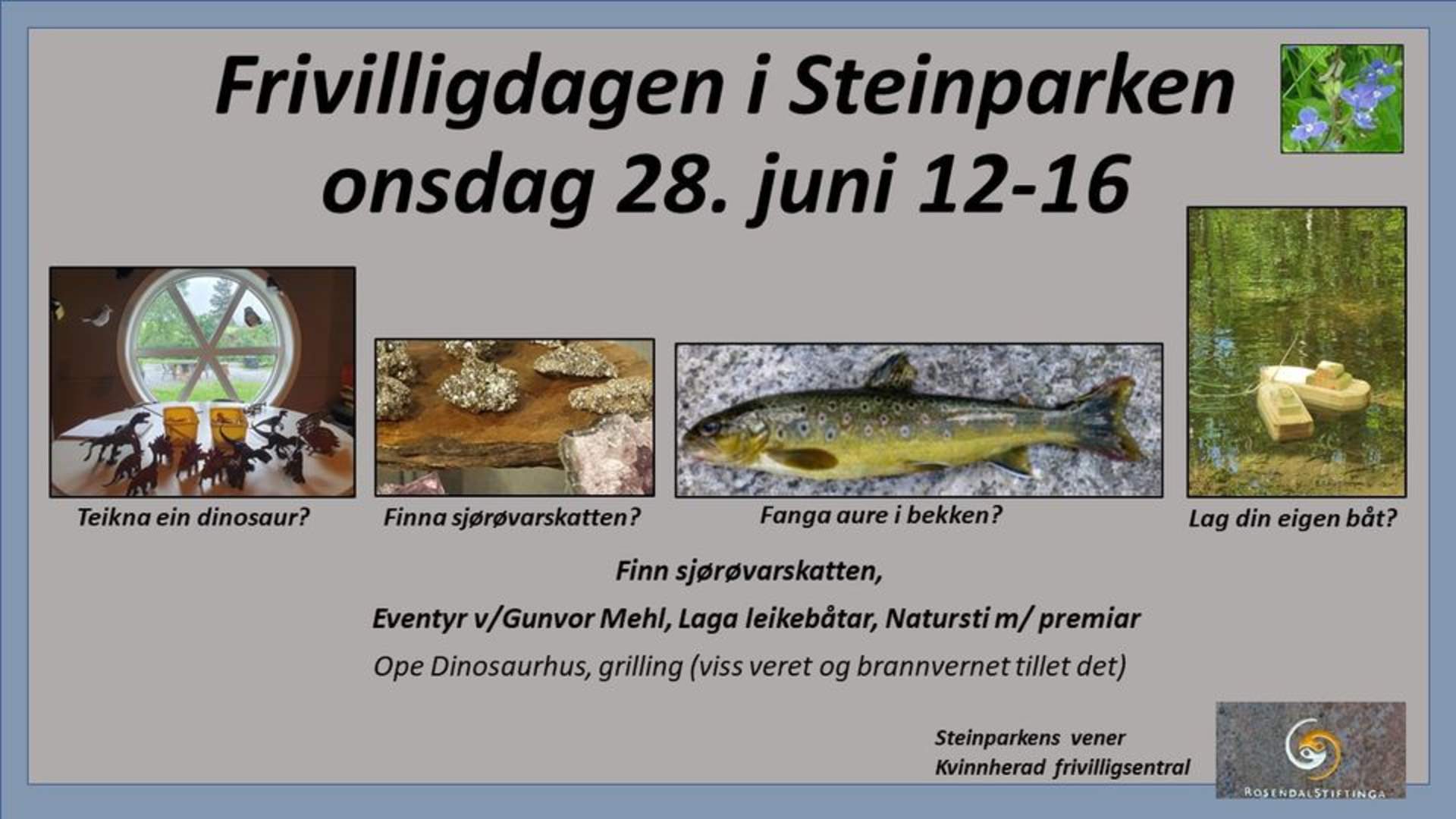 Frivilligdagen i Steinparken
onsdag 28. juni 12-16

Teikna ein dinosaur?

Finna sjørøvarskatten?

Fanga aure i bekken?

Lag din eigen båt?

Finn sjørøvarskatten,

Eventyr v/Gunvor Mehl, Laga leikebåtar, Natursti m/ premiar

Ope Dinosaurhus, grilling (viss veret og brannvernet tillet det)

Steinparkens vener
Kvinnherad frivilligsentral

ROSENDALSTIFTINGA